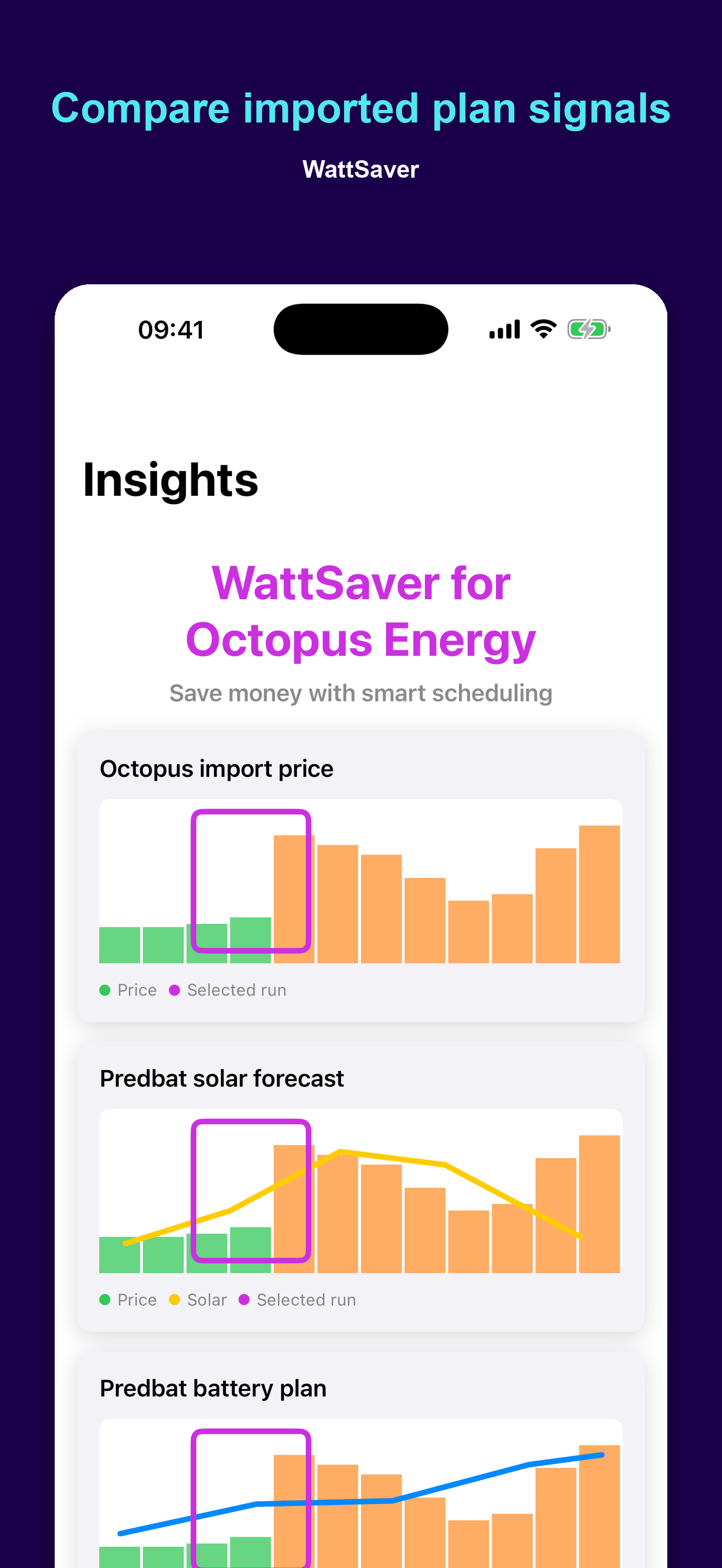 Compare imported plan signals

WattSaver

09:41

Insights

WattSaver for Octopus Energy

Save money with smart scheduling

Octopus import price

Price Selected run

Predbat solar forecast

Price Solar Selected run

Predbat battery plan